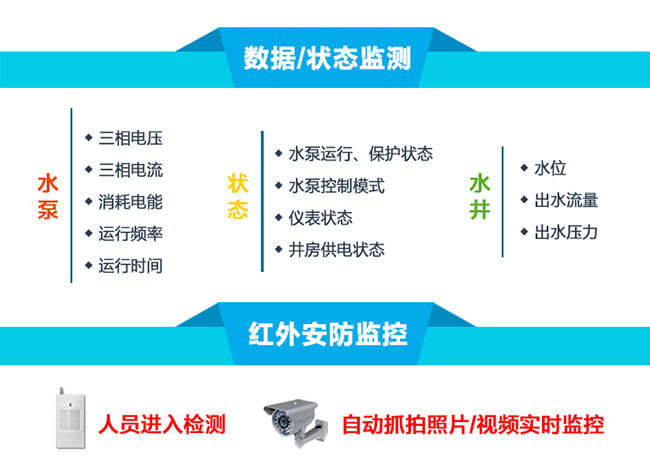 数据/状态监测

水泵

◆ 三相电压
◆ 三相电流
◆ 消耗电能
◆ 运行频率
◆ 运行时间

状态

◆ 水泵运行、保护状态
◆ 水泵控制模式
◆ 仪表状态
◆ 井房供电状态

水井

◆ 水位
◆ 出水流量
◆ 出水压力

红外安防监控

人员进入检测

自动抓拍照片/视频实时监控